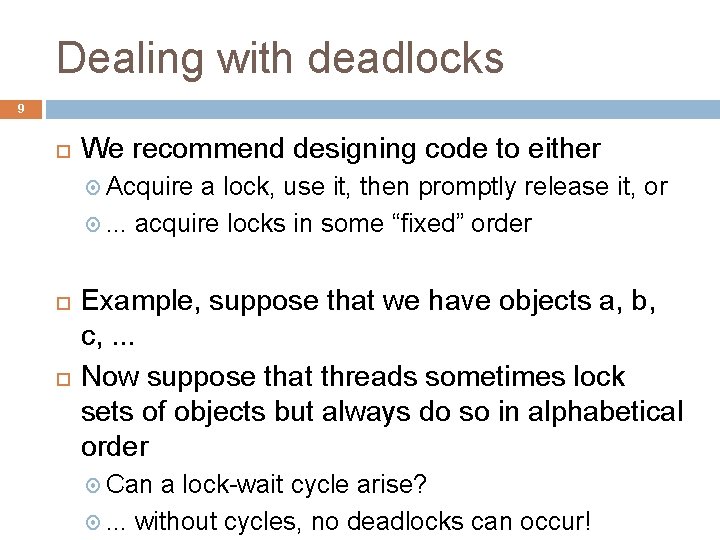 Dealing with deadlocks

9

We recommend designing code to either

Acquire a lock, use it, then promptly release it, or

... acquire locks in some “fixed” order

Example, suppose that we have objects a, b, c, ...

Now suppose that threads sometimes lock sets of objects but always do so in alphabetical order

Can a lock-wait cycle arise?

... without cycles, no deadlocks can occur!